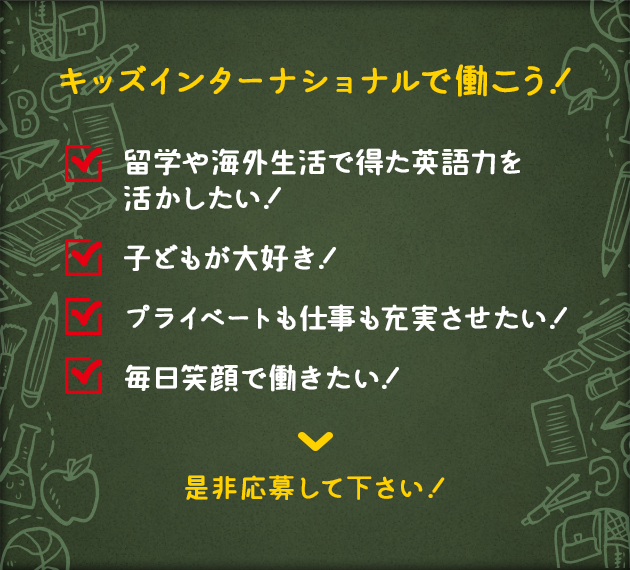 キッズインターナショナルで働こう！

留学や海外生活で得た英語力を活かしたい！

子どもが大好き！

プライベートも仕事も充実させたい！

毎日笑顔で働きたい！

是非応募して下さい！